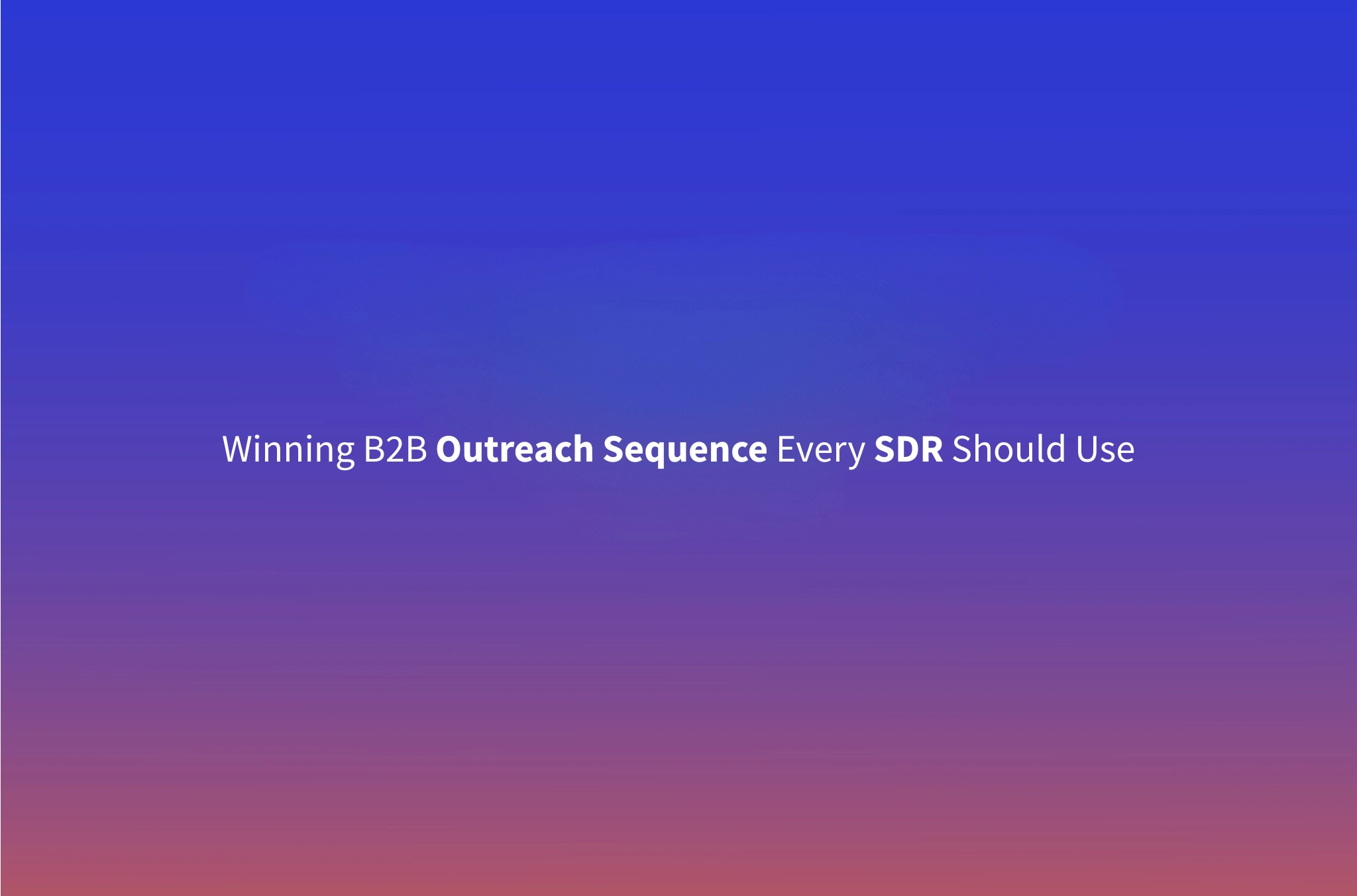 Winning B2B Outreach Sequence Every SDR Should Use